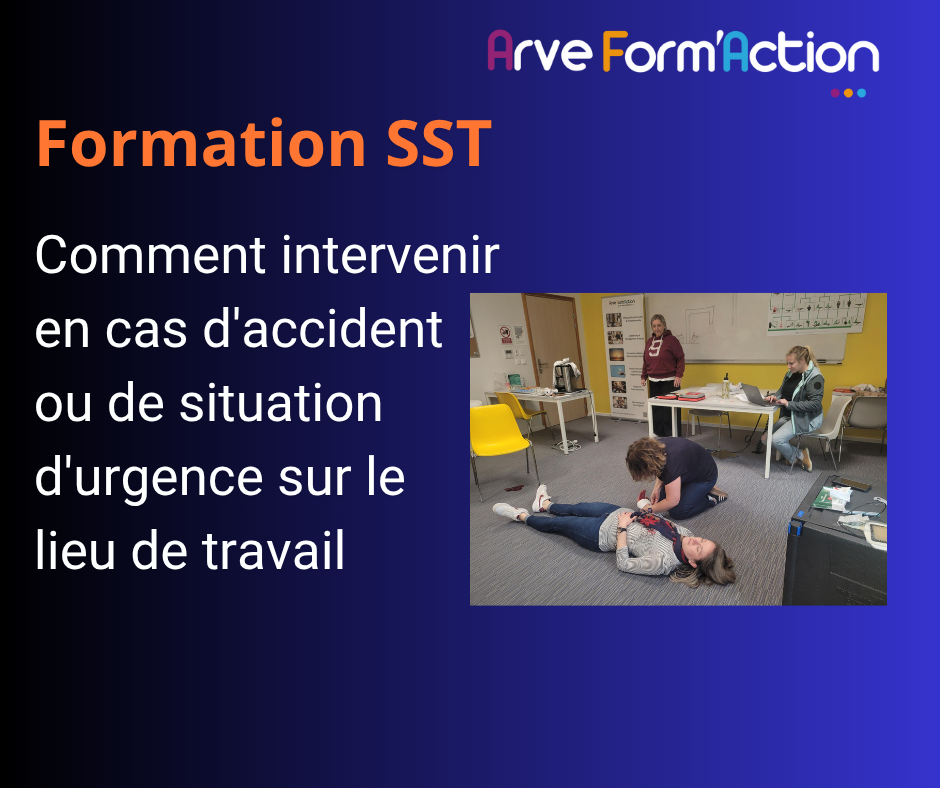 Arve Form'Action

Formation SST

Comment intervenir en cas d'accident ou de situation d'urgence sur le lieu de travail